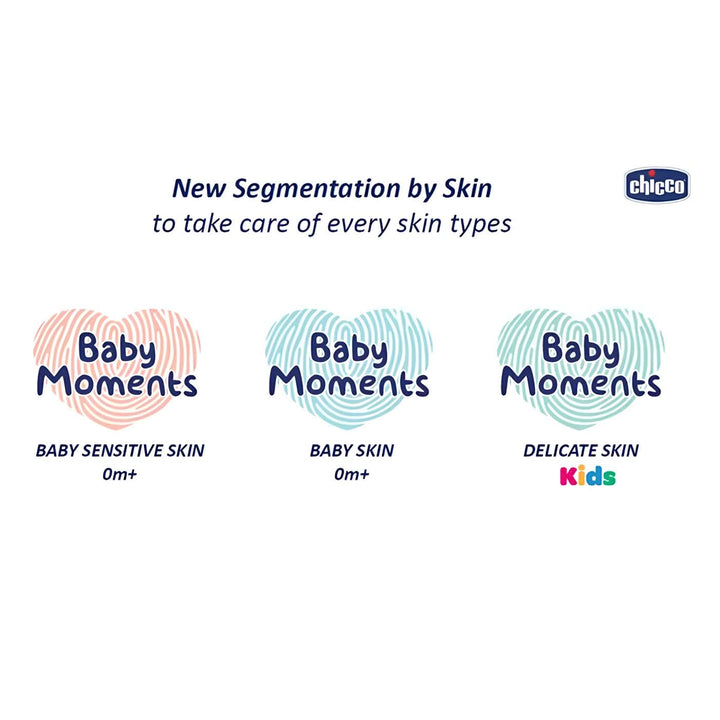 New Segmentation by Skin
to take care of every skin types

chicco

Baby Moments
BABY SENSITIVE SKIN
0m+

Baby Moments
BABY SKIN
0m+

Baby Moments
DELICATE SKIN
Kids